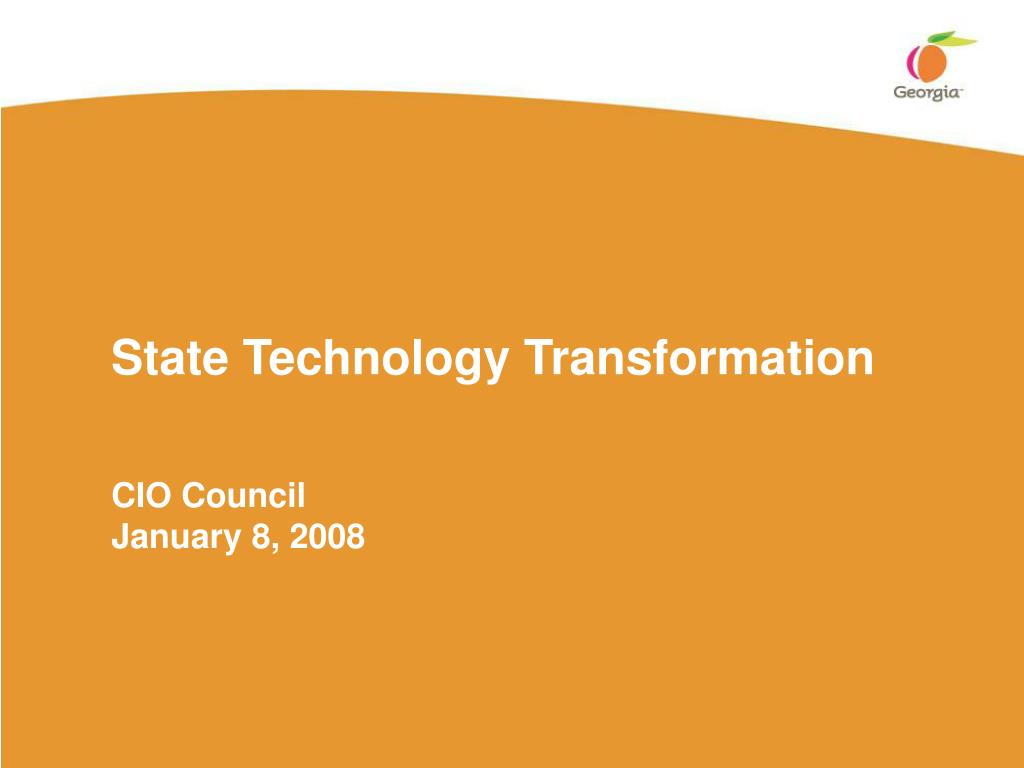 Georgia

State Technology Transformation

CIO Council
January 8, 2008